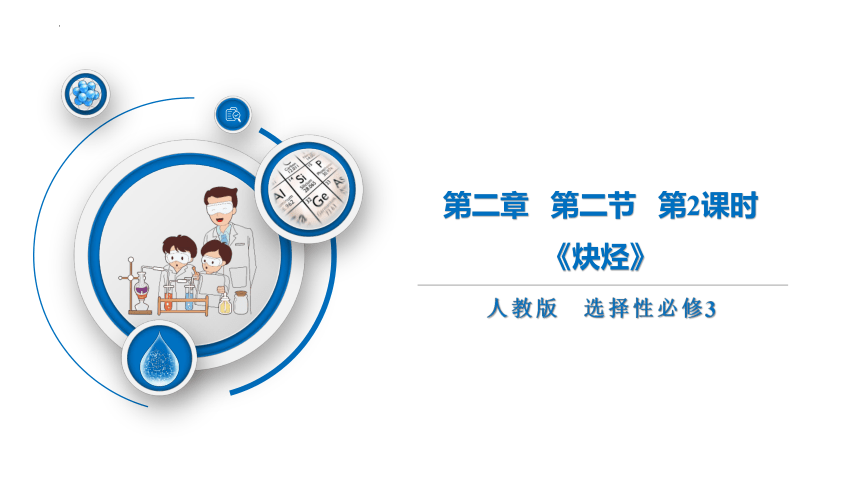 Al Si P Ge As

第二章　第二节　第2课时

《炔烃》

人教版　选择性必修3